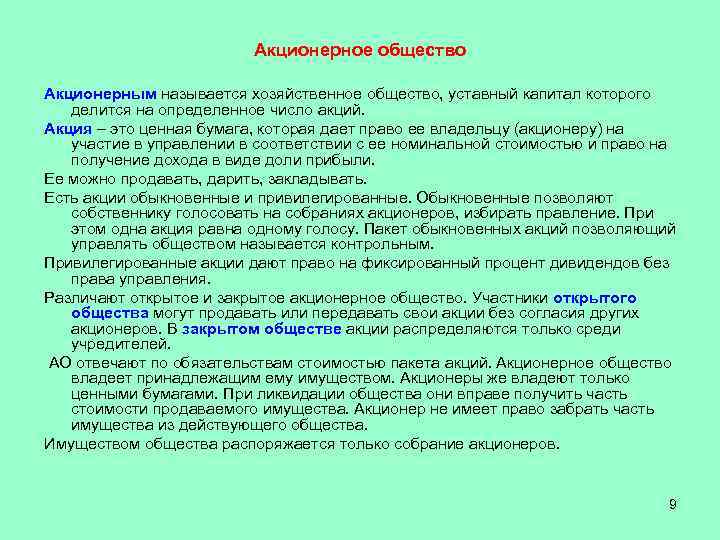 Акционерное общество

Акционерным называется хозяйственное общество, уставный капитал которого делится на определенное число акций.

Акция – это ценная бумага, которая дает право ее владельцу (акционеру) на участие в управлении в соответствии с ее номинальной стоимостью и право на получение дохода в виде доли прибыли.

Ее можно продавать, дарить, закладывать.

Есть акции обыкновенные и привилегированные. Обыкновенные позволяют собственнику голосовать на собраниях акционеров, избирать правление. При этом одна акция равна одному голосу. Пакет обыкновенных акций позволяющий управлять обществом называется контрольным.

Привилегированные акции дают право на фиксированный процент дивидендов без права управления.

Различают открытое и закрытое акционерное общество. Участники открытого общества могут продавать или передавать свои акции без согласия других акционеров. В закрытом обществе акции распределяются только среди учредителей.

АО отвечают по обязательствам стоимостью пакета акций. Акционерное общество владеет принадлежащим ему имуществом. Акционеры же владеют только ценными бумагами. При ликвидации общества они вправе получить часть стоимости продаваемого имущества. Акционер не имеет право забрать часть имущества из действующего общества.

Имуществом общества распоряжается только собрание акционеров.

9